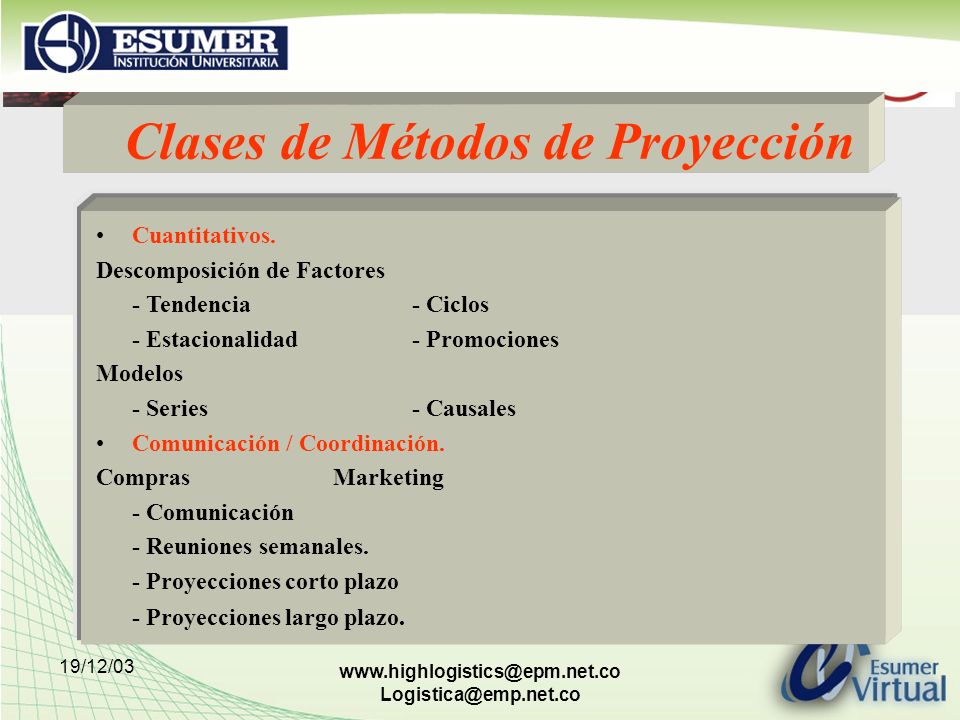 ESUMER
INSTITUCIÓN UNIVERSITARIA

Clases de Métodos de Proyección

• Cuantitativos.
Descomposición de Factores
- Tendencia - Ciclos
- Estacionalidad - Promociones
Modelos
- Series - Causales
• Comunicación / Coordinación.
Compras Marketing
- Comunicación
- Reuniones semanales.
- Proyecciones corto plazo
- Proyecciones largo plazo.

19/12/03

www.highlogistics@epm.net.co
Logistica@emp.net.co

Esumer Virtual